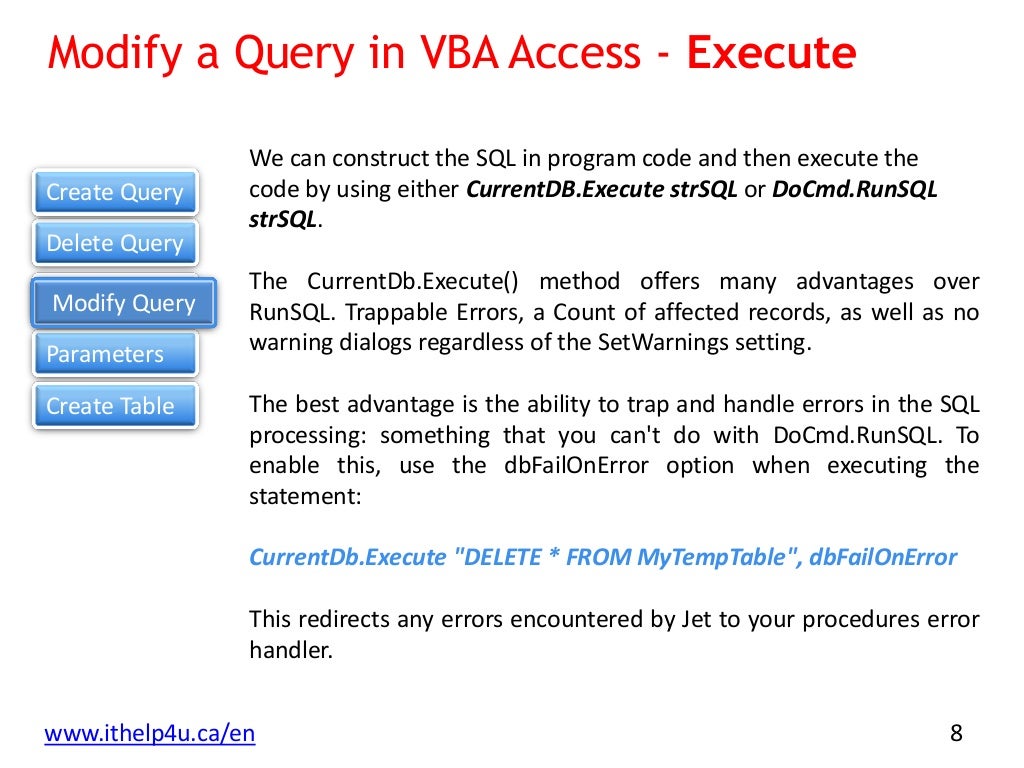 Modify a Query in VBA Access - Execute

Create Query

Delete Query

Modify Query

Parameters

Create Table

We can construct the SQL in program code and then execute the code by using either CurrentDB.Execute strSQL or DoCmd.RunSQL strSQL.

The CurrentDb.Execute() method offers many advantages over RunSQL. Trappable Errors, a Count of affected records, as well as no warning dialogs regardless of the SetWarnings setting.

The best advantage is the ability to trap and handle errors in the SQL processing: something that you can't do with DoCmd.RunSQL. To enable this, use the dbFailOnError option when executing the statement:

CurrentDb.Execute "DELETE * FROM MyTempTable", dbFailOnError

This redirects any errors encountered by Jet to your procedures error handler.

www.ithelp4u.ca/en

8